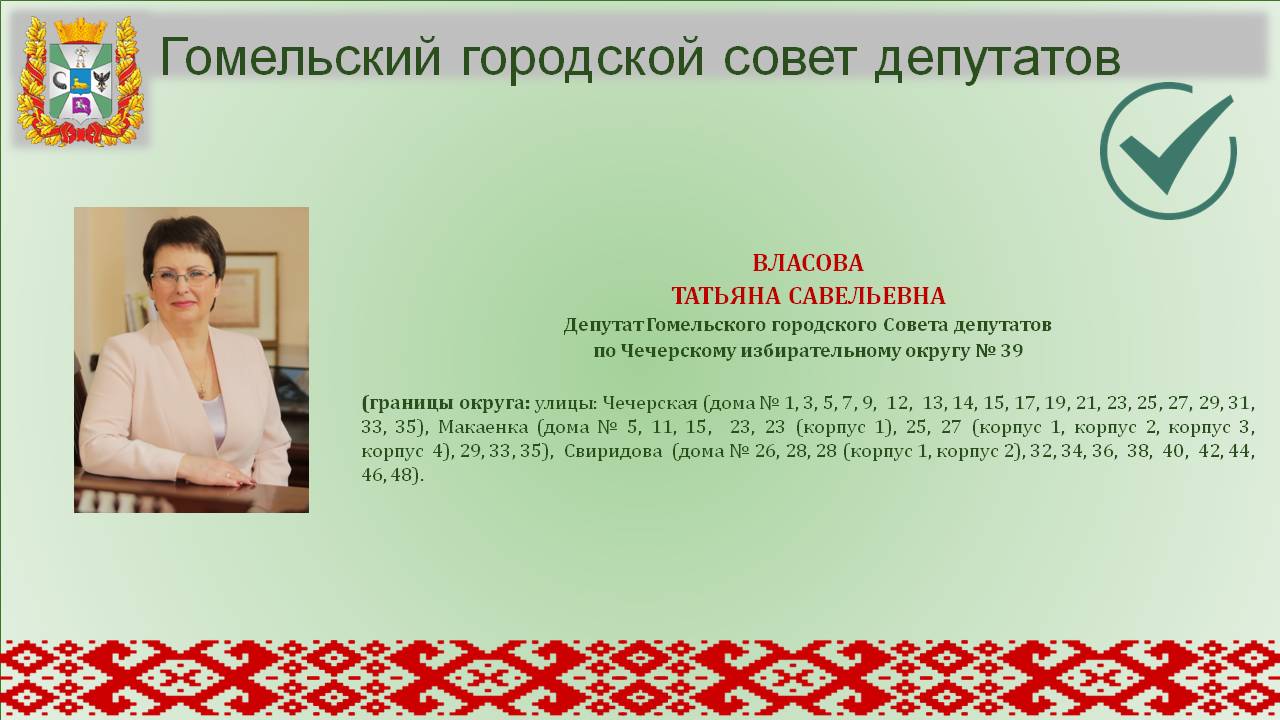 Гомельский городской совет депутатов

ВЛАСОВА
ТАТЬЯНА САВЕЛЬЕВНА
Депутат Гомельского городского Совета депутатов
по Чечерскому избирательному округу № 39

(границы округа: улицы: Чечерская (дома № 1, 3, 5, 7, 9, 12, 13, 14, 15, 17, 19, 21, 23, 25, 27, 29, 31, 33, 35), Макаенка (дома № 5, 11, 15, 23, 23 (корпус 1), 25, 27 (корпус 1, корпус 2, корпус 3, корпус 4), 29, 33, 35), Свиридова (дома № 26, 28, 28 (корпус 1, корпус 2), 32, 34, 36, 38, 40, 42, 44, 46, 48).